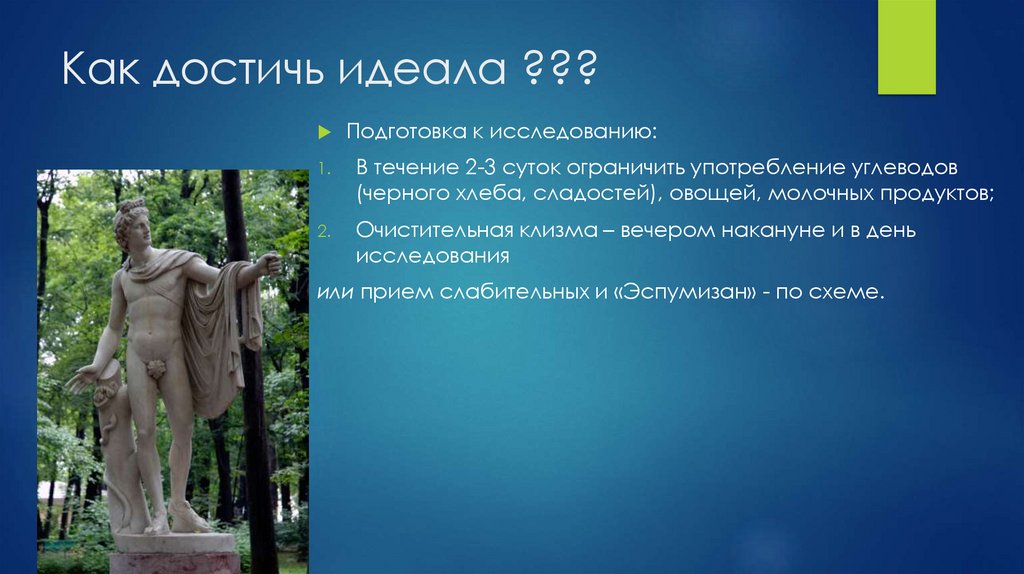 Как достичь идеала ???

Подготовка к исследованию:

1. В течение 2-3 суток ограничить употребление углеводов (черного хлеба, сладостей), овощей, молочных продуктов;

2. Очистительная клизма – вечером накануне и в день исследования

или прием слабительных и «Эспумизан» - по схеме.